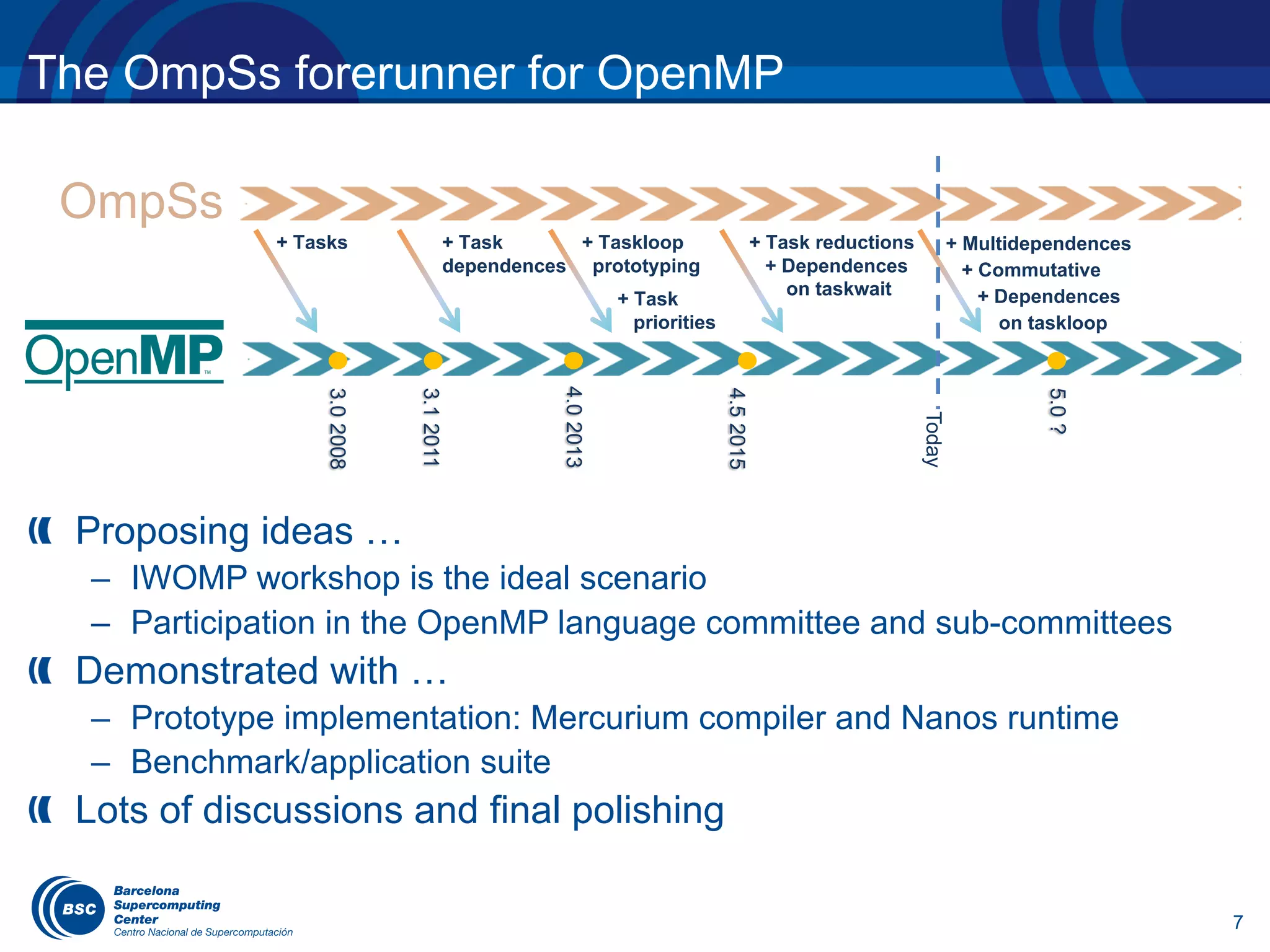 The OmpSs forerunner for OpenMP

OmpSs

+ Tasks

+ Task dependences

+ Taskloop prototyping

+ Task priorities

+ Task reductions
+ Dependences on taskwait

+ Multidependences
+ Commutative
+ Dependences on taskloop

OpenMP

3.0 2008

3.1 2011

4.0 2013

4.5 2015

Today

5.0 ?

Proposing ideas …
– IWOMP workshop is the ideal scenario
– Participation in the OpenMP language committee and sub-committees

Demonstrated with …
– Prototype implementation: Mercurium compiler and Nanos runtime
– Benchmark/application suite

Lots of discussions and final polishing

BSC Barcelona Supercomputing Center
Centro Nacional de Supercomputación

7